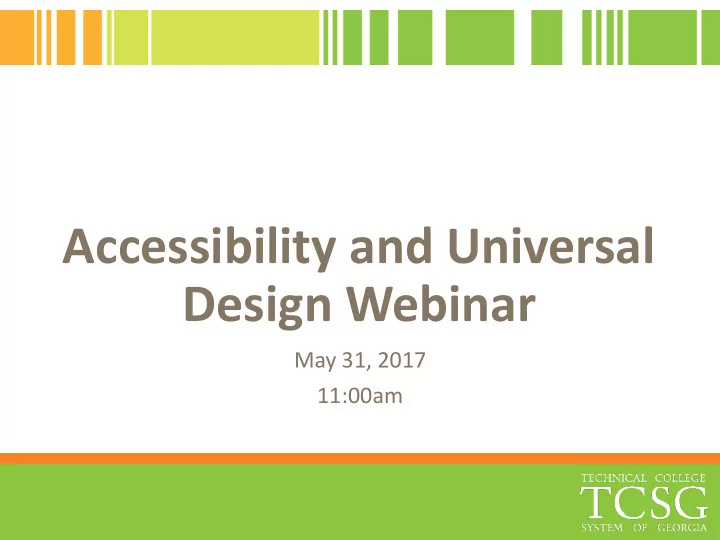 Accessibility and Universal Design Webinar

May 31, 2017

11:00am

TECHNICAL COLLEGE
TCSG
SYSTEM OF GEORGIA